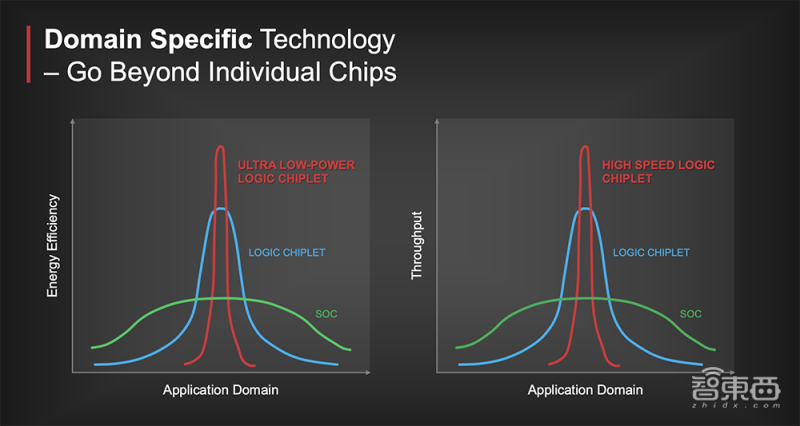 Domain Specific Technology
– Go Beyond Individual Chips

Energy Efficiency

ULTRA LOW-POWER LOGIC CHIPLET

LOGIC CHIPLET

SOC

Application Domain

Throughput

HIGH SPEED LOGIC CHIPLET

LOGIC CHIPLET

SOC

Application Domain

智東西
zhidx.com